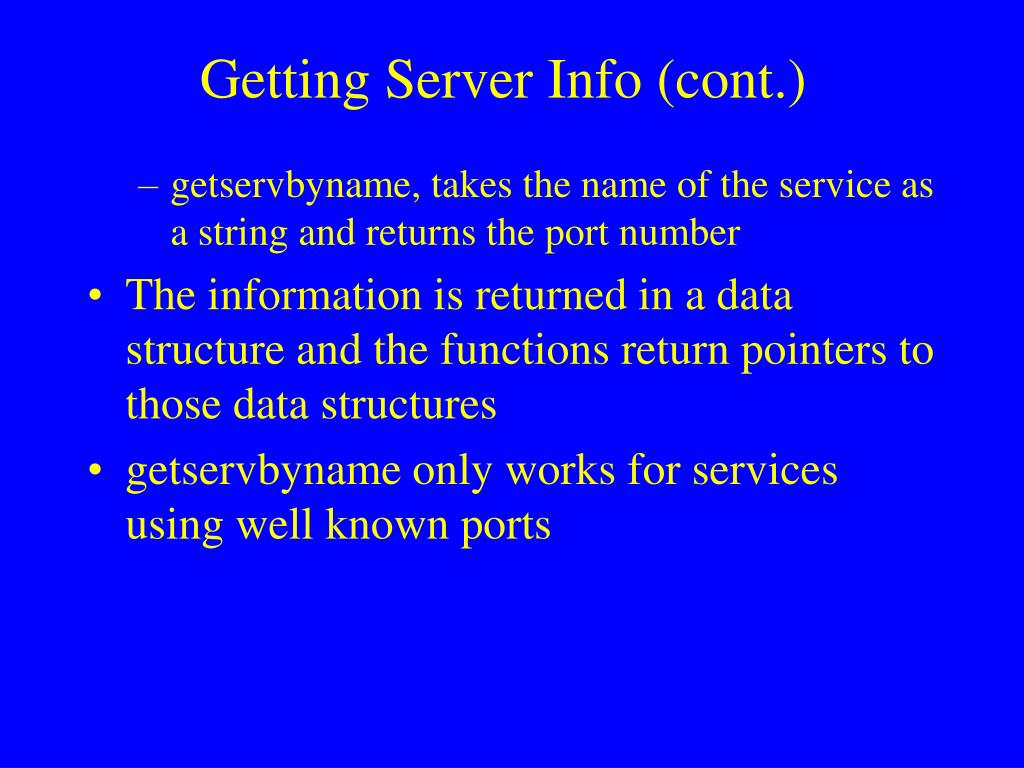 Getting Server Info (cont.)

– getservbyname, takes the name of the service as a string and returns the port number

• The information is returned in a data structure and the functions return pointers to those data structures

• getservbyname only works for services using well known ports